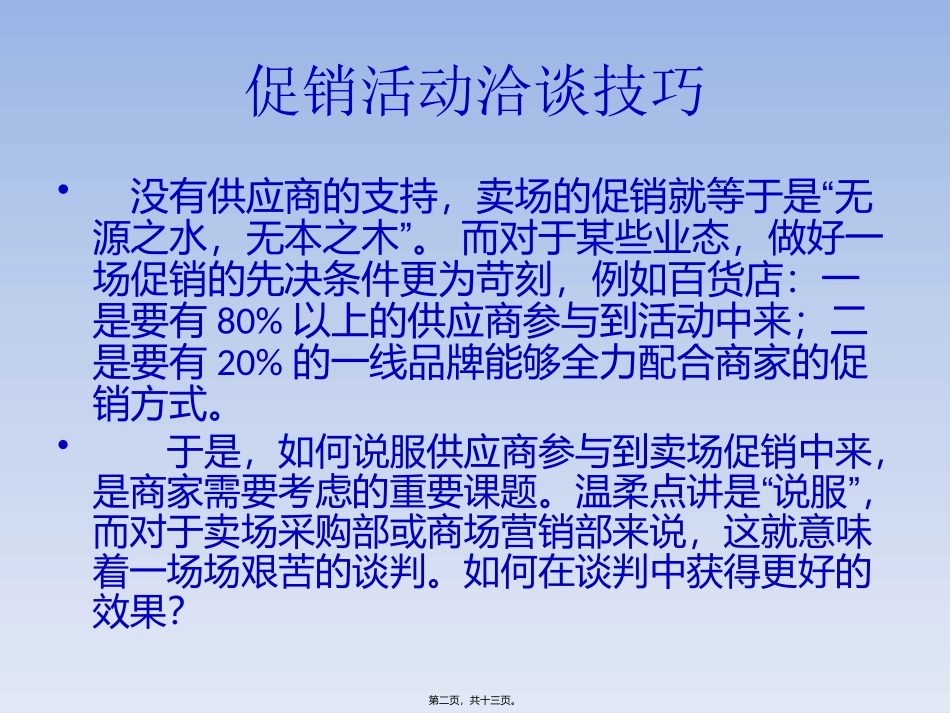 促销活动洽谈技巧

• 没有供应商的支持，卖场的促销就等于是“无源之水，无本之木”。 而对于某些业态，做好一场促销的先决条件更为苛刻，例如百货店：一是要有 80% 以上的供应商参与到活动中来；二是要有 20% 的一线品牌能够全力配合商家的促销方式。

• 于是，如何说服供应商参与到卖场促销中来，是商家需要考虑的重要课题。温柔点讲是“说服”，而对于卖场采购部或商场营销部来说，这就意味着一场场艰苦的谈判。如何在谈判中获得更好的效果?

第二页，共十三页。